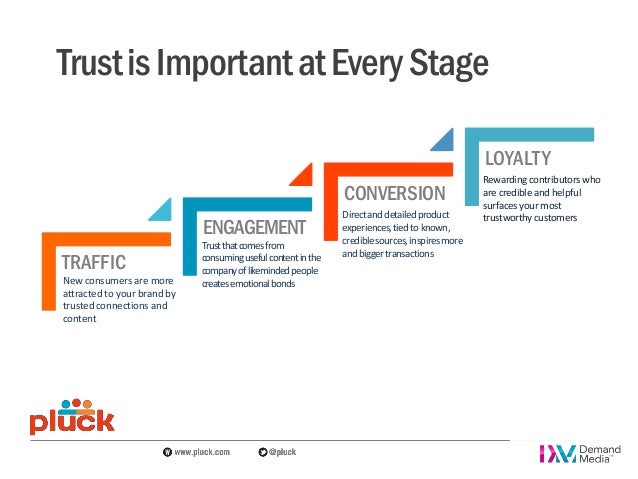 Trust is Important at Every Stage

TRAFFIC
New consumers are more attracted to your brand by trusted connections and content

ENGAGEMENT
Trust that comes from consuming useful content in the company of likeminded people creates emotional bonds

CONVERSION
Direct and detailed product experiences, tied to known, credible sources, inspires more and bigger transactions

LOYALTY
Rewarding contributors who are credible and helpful surfaces your most trustworthy customers

pluck

www.pluck.com @pluck

Demand Media